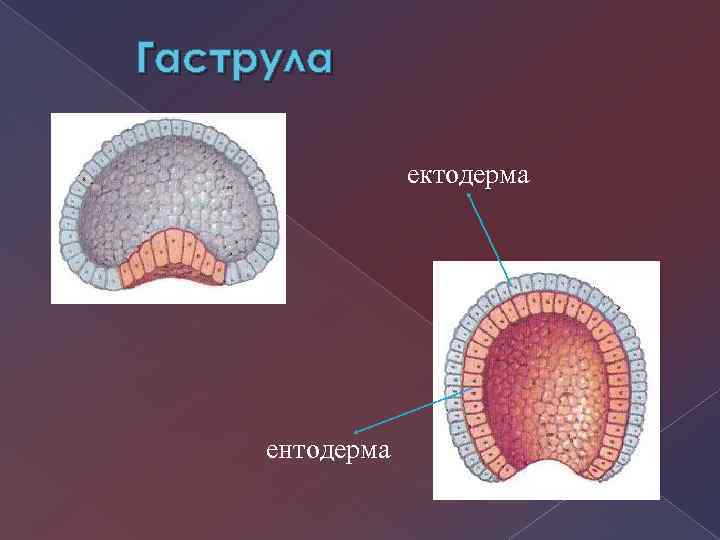 Гаструла

ектодерма

ентодерма